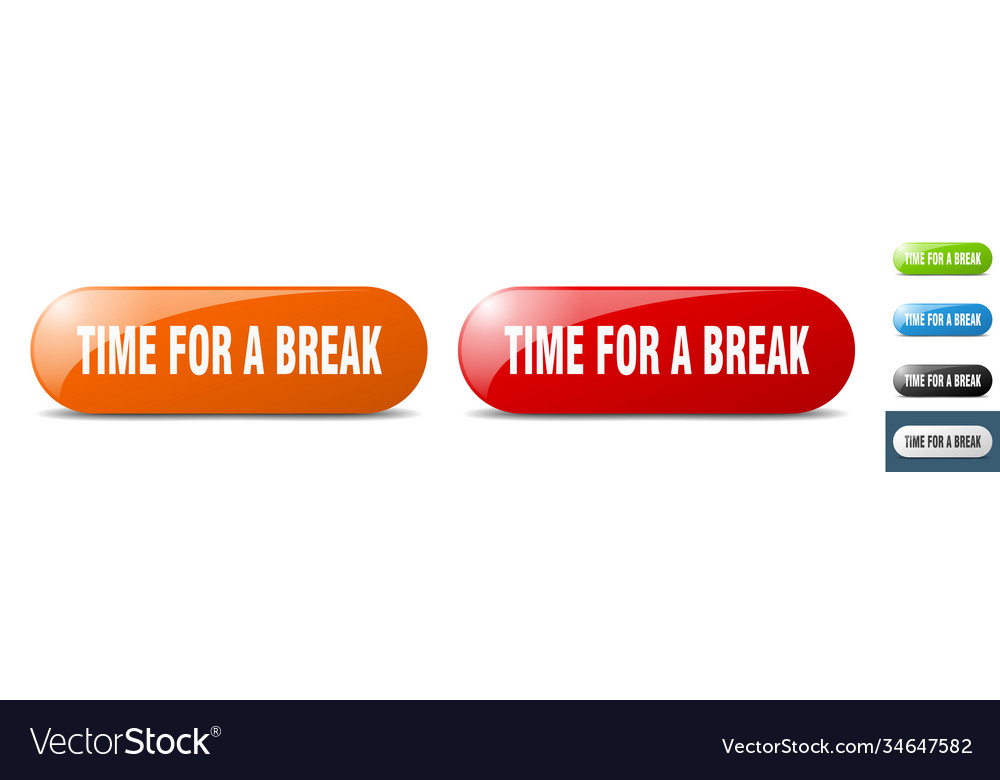 TIME FOR A BREAK

TIME FOR A BREAK

TIME FOR A BREAK

TIME FOR A BREAK

TIME FOR A BREAK

TIME FOR A BREAK

VectorStock®

VectorStock.com/34647582